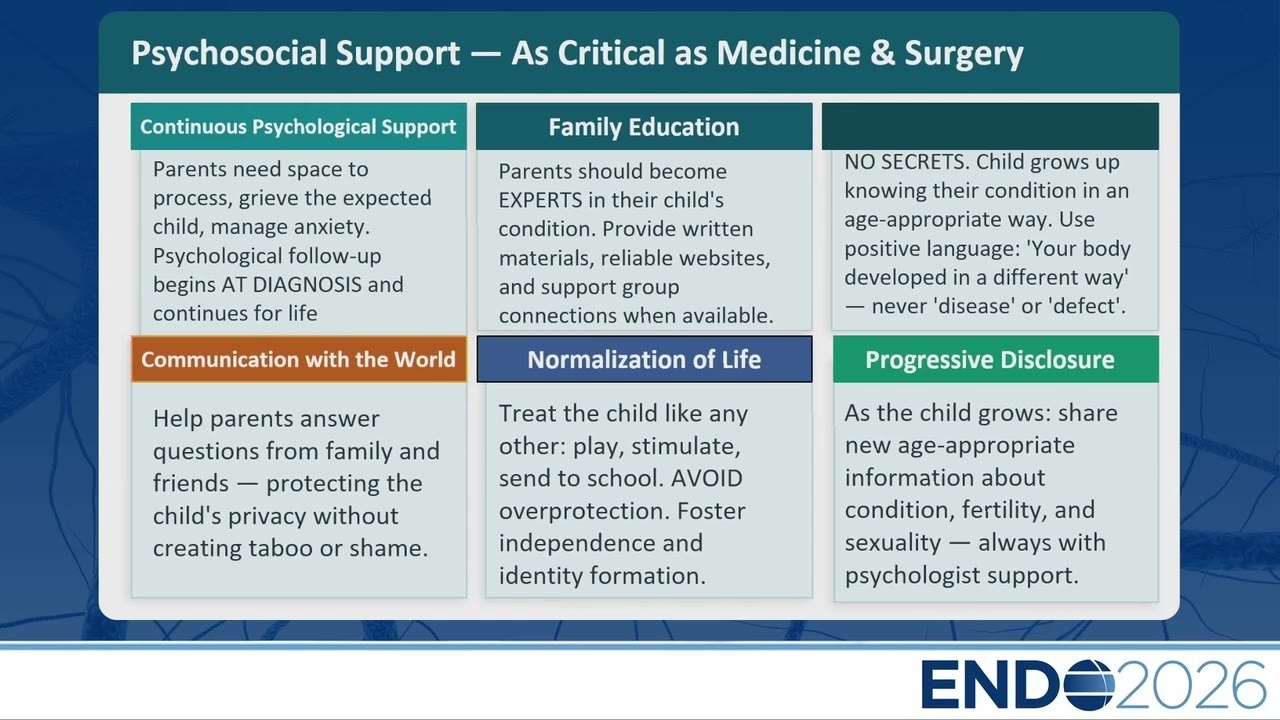 Psychosocial Support — As Critical as Medicine & Surgery

Continuous Psychological Support

Parents need space to process, grieve the expected child, manage anxiety. Psychological follow-up begins AT DIAGNOSIS and continues for life

Family Education

Parents should become EXPERTS in their child's condition. Provide written materials, reliable websites, and support group connections when available.

NO SECRETS. Child grows up knowing their condition in an age-appropriate way. Use positive language: 'Your body developed in a different way' — never 'disease' or 'defect'.

Communication with the World

Help parents answer questions from family and friends — protecting the child's privacy without creating taboo or shame.

Normalization of Life

Treat the child like any other: play, stimulate, send to school. AVOID overprotection. Foster independence and identity formation.

Progressive Disclosure

As the child grows: share new age-appropriate information about condition, fertility, and sexuality — always with psychologist support.

ENDO2026